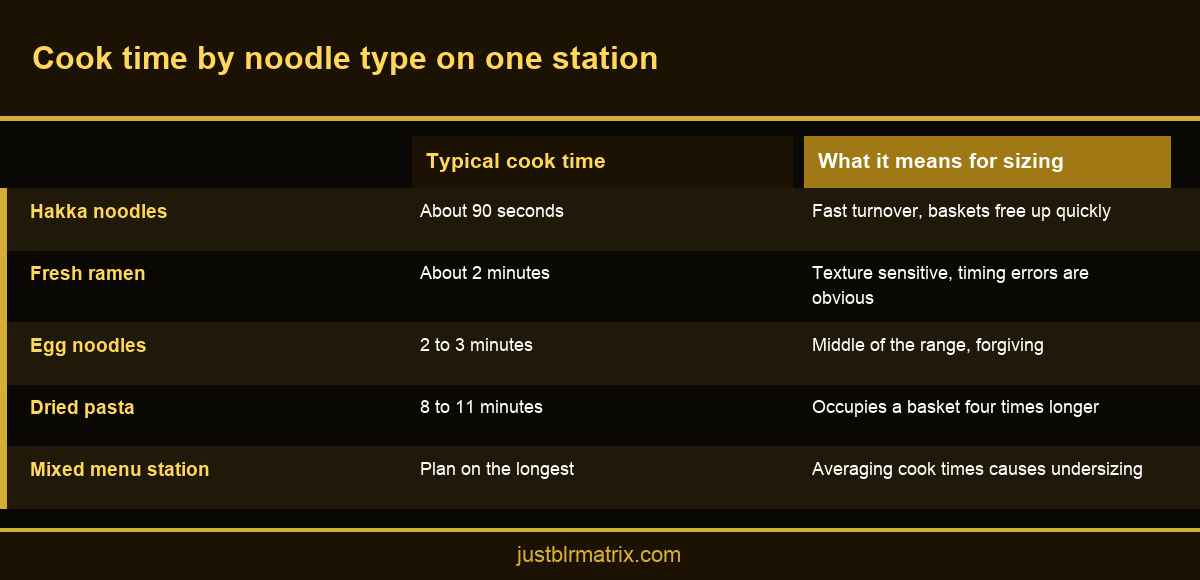 Cook time by noodle type on one station

| | Typical cook time | What it means for sizing |
|---|---|---|
| Hakka noodles | About 90 seconds | Fast turnover, baskets free up quickly |
| Fresh ramen | About 2 minutes | Texture sensitive, timing errors are obvious |
| Egg noodles | 2 to 3 minutes | Middle of the range, forgiving |
| Dried pasta | 8 to 11 minutes | Occupies a basket four times longer |
| Mixed menu station | Plan on the longest | Averaging cook times causes undersizing |

justblrmatrix.com